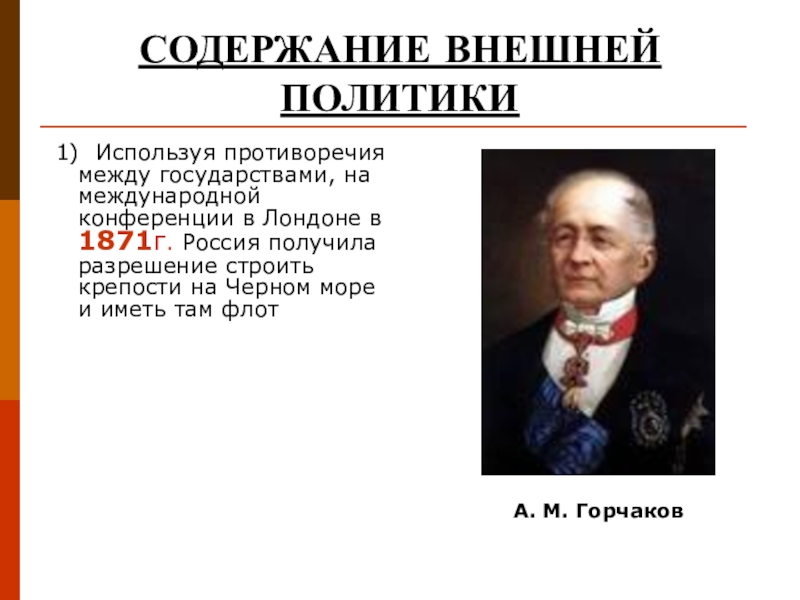 СОДЕРЖАНИЕ ВНЕШНЕЙ ПОЛИТИКИ

1) Используя противоречия между государствами, на международной конференции в Лондоне в 1871г. Россия получила разрешение строить крепости на Черном море и иметь там флот

А. М. Горчаков